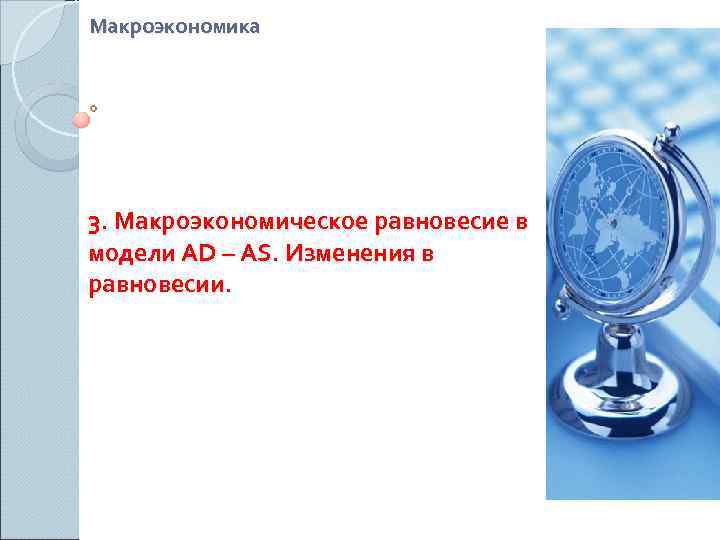 Макроэкономика

3. Макроэкономическое равновесие в модели AD – AS. Изменения в равновесии.